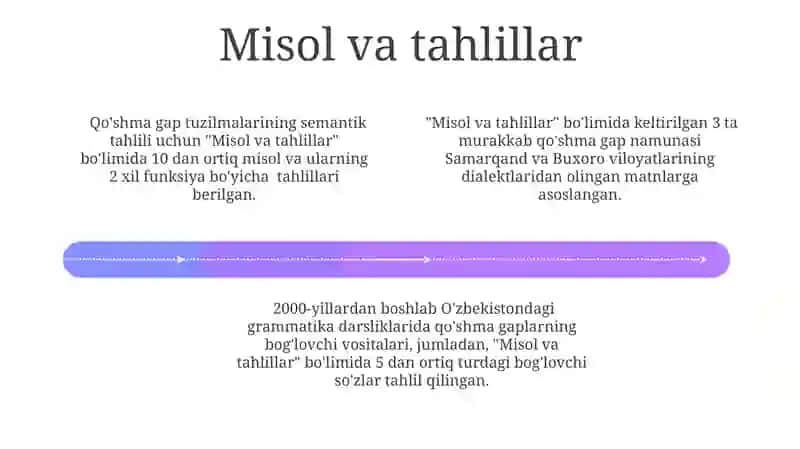 Misol va tahlillar

Qo'shma gap tuzilmalarining semantik tahlili uchun "Misol va tahlillar" bo'limida 10 dan ortiq misol va ularning 2 xil funksiya bo'yicha tahlillari berilgan.

"Misol va tahlillar" bo'limida keltirilgan 3 ta murakkab qo'shma gap namunasi Samarqand va Buxoro viloyatlarining dialektlaridan olingan matnlarga asoslangan.

2000-yillardan boshlab O'zbekistondagi grammatika darsliklarida qo'shma gaplarning bog'lovchi vositalari, jumladan, "Misol va tahlillar" bo'limida 5 dan ortiq turdagi bog'lovchi so'zlar tahlil qilingan.